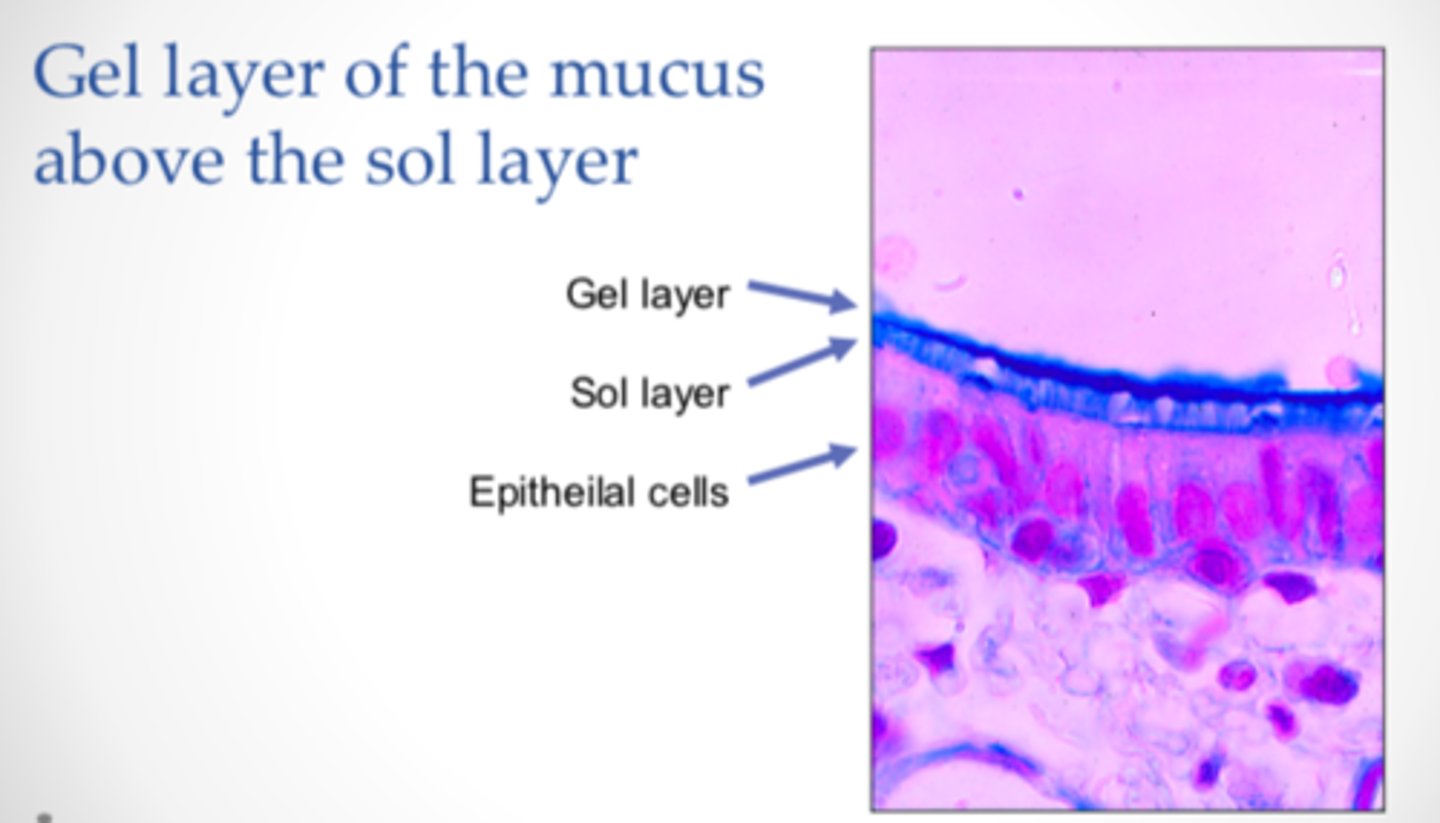 Gel layer of the mucus above the sol layer

Gel layer

Sol layer

Epitheilal cells